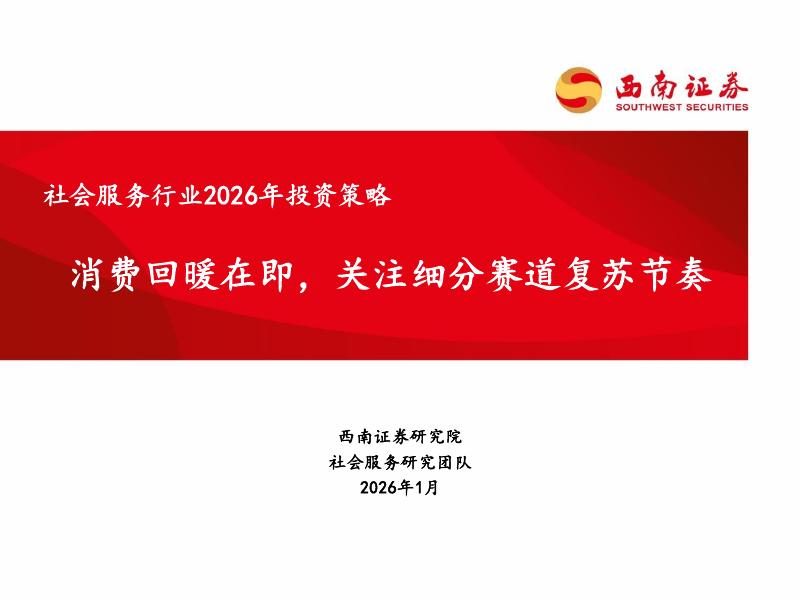 西南证券
SOUTHWEST SECURITIES

社会服务行业2026年投资策略

消费回暖在即，关注细分赛道复苏节奏

西南证券研究院
社会服务研究团队
2026年1月